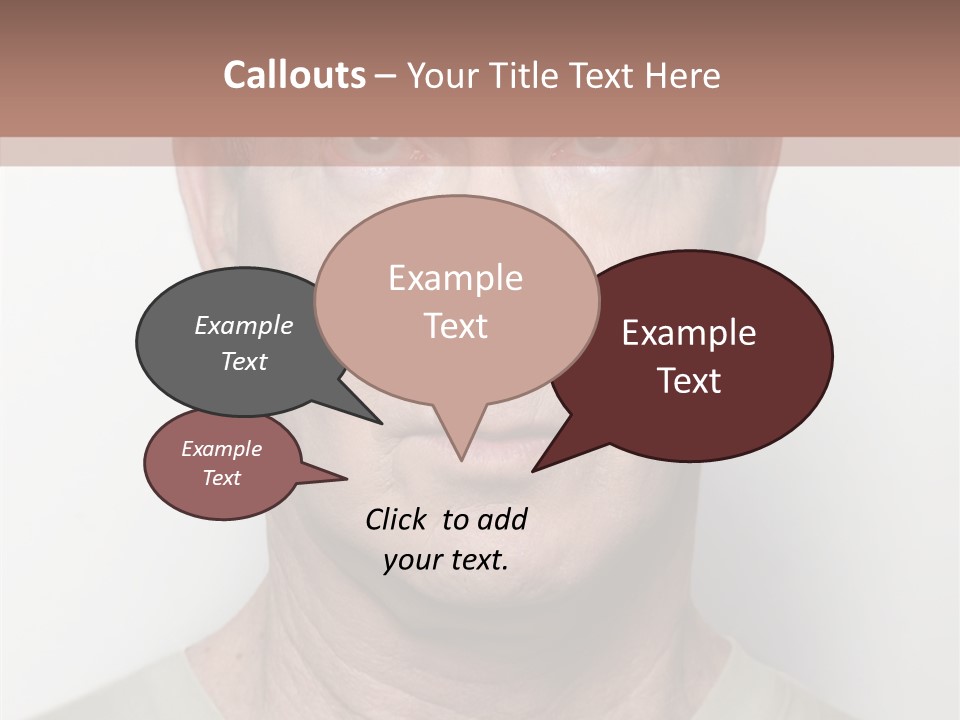 Callouts – Your Title Text Here

Example Text

Example Text

Example Text

Example Text

Click to add your text.